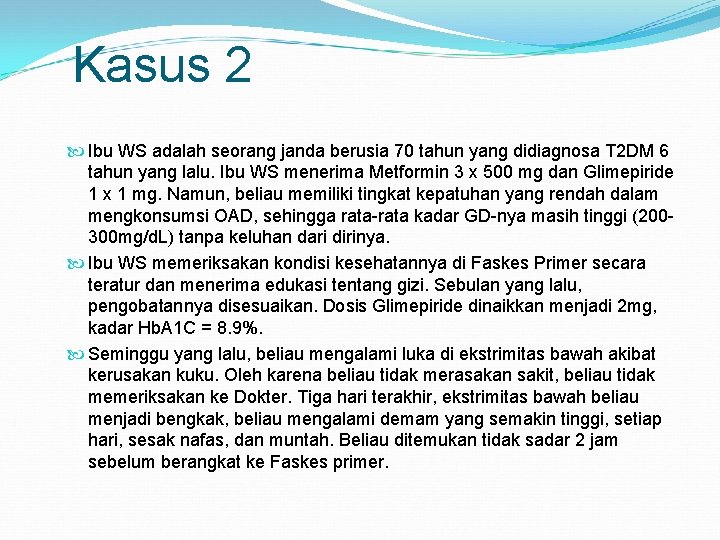 Kasus 2

Ibu WS adalah seorang janda berusia 70 tahun yang didiagnosa T2DM 6 tahun yang lalu. Ibu WS menerima Metformin 3 x 500 mg dan Glimepiride 1 x 1 mg. Namun, beliau memiliki tingkat kepatuhan yang rendah dalam mengkonsumsi OAD, sehingga rata-rata kadar GD-nya masih tinggi (200-300mg/dL) tanpa keluhan dari dirinya.

Ibu WS memeriksakan kondisi kesehatannya di Faskes Primer secara teratur dan menerima edukasi tentang gizi. Sebulan yang lalu, pengobatannya disesuaikan. Dosis Glimepiride dinaikkan menjadi 2mg, kadar HbA1C = 8.9%.

Seminggu yang lalu, beliau mengalami luka di ekstrimitas bawah akibat kerusakan kuku. Oleh karena beliau tidak merasakan sakit, beliau tidak memeriksakan ke Dokter. Tiga hari terakhir, ekstrimitas bawah beliau menjadi bengkak, beliau mengalami demam yang semakin tinggi, setiap hari, sesak nafas, dan muntah. Beliau ditemukan tidak sadar 2 jam sebelum berangkat ke Faskes primer.